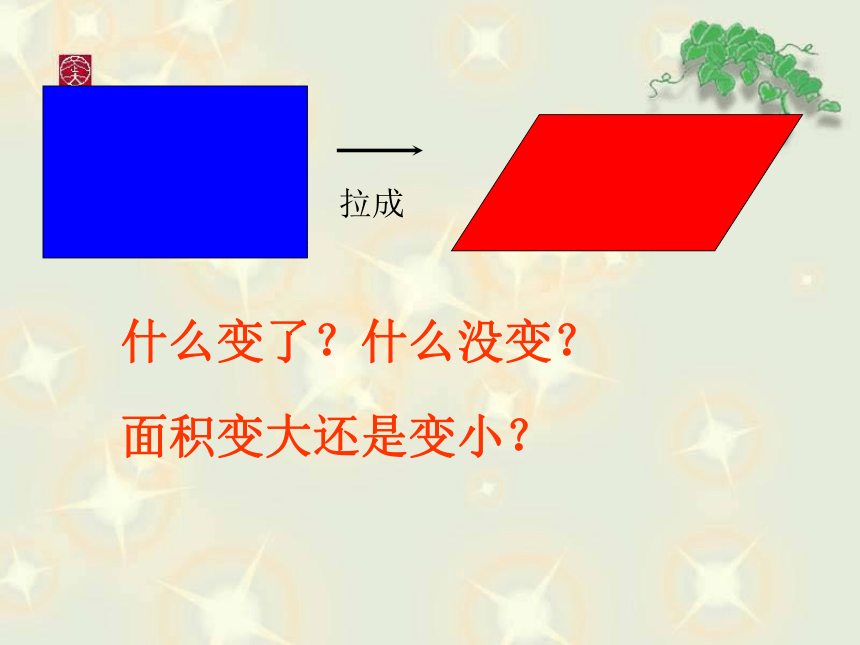 拉成

什么变了？什么没变？

面积变大还是变小？